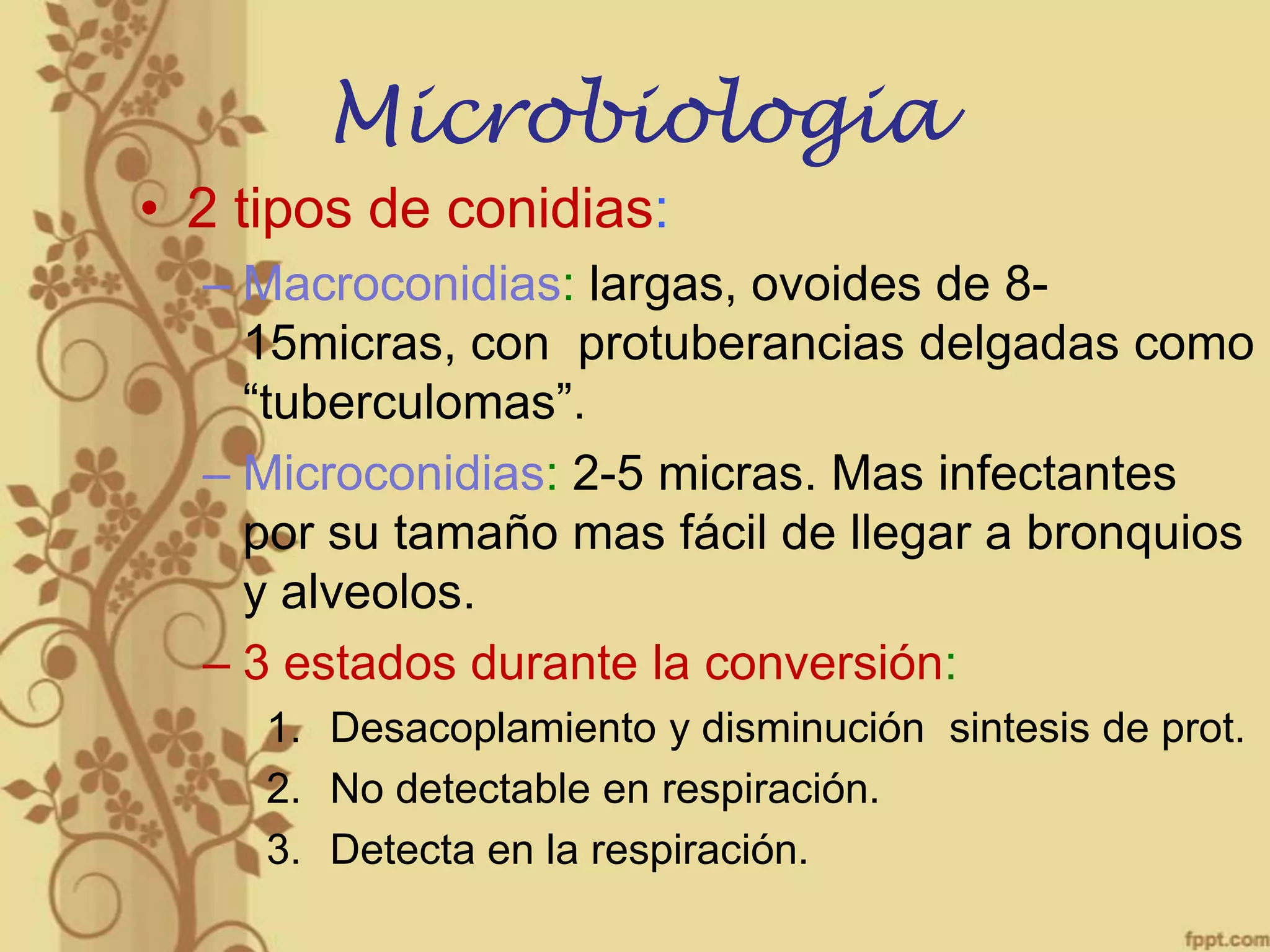 Microbiologia

• 2 tipos de conidias:

– Macroconidias: largas, ovoides de 8-15micras, con protuberancias delgadas como “tuberculomas”.

– Microconidias: 2-5 micras. Mas infectantes por su tamaño mas fácil de llegar a bronquios y alveolos.

– 3 estados durante la conversión:

1. Desacoplamiento y disminución sintesis de prot.
2. No detectable en respiración.
3. Detecta en la respiración.

fppt.com